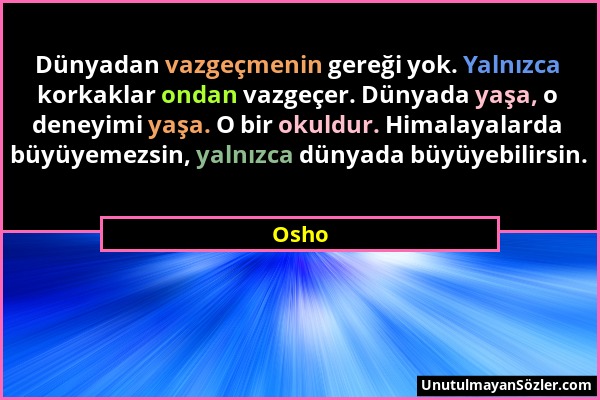 Dünyadan vazgeçmenin gereği yok. Yalnızca korkaklar ondan vazgeçer. Dünyada yaşa, o deneyimi yaşa. O bir okuldur. Himalayalarda büyüyemezsin, yalnızca dünyada büyüyebilirsin.

Osho

UnutulmayanSözler.com